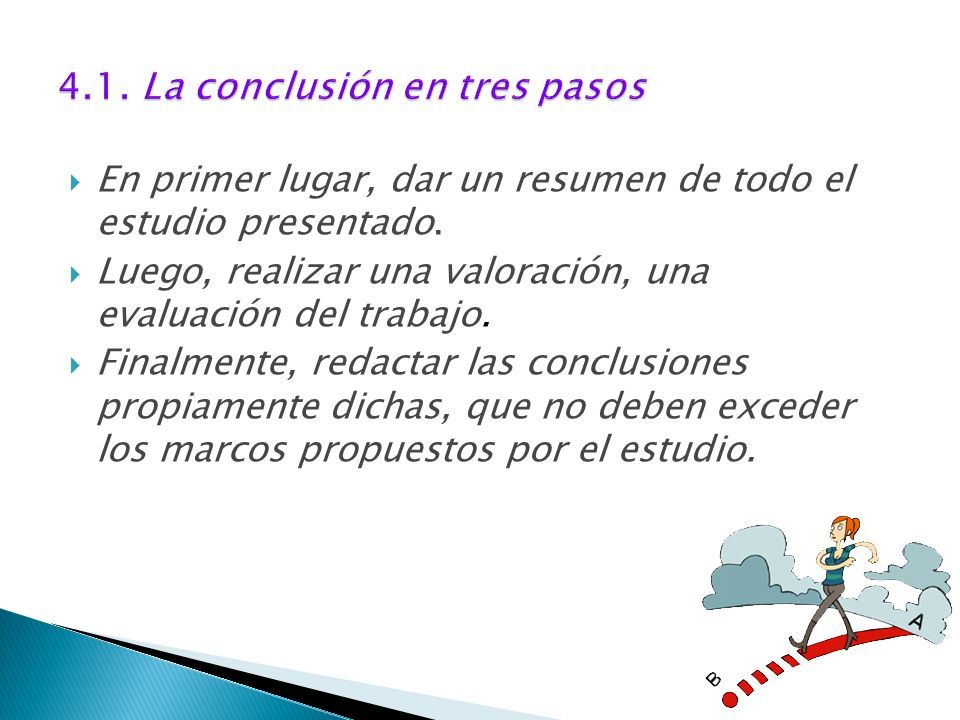 4.1. La conclusión en tres pasos

En primer lugar, dar un resumen de todo el estudio presentado.

Luego, realizar una valoración, una evaluación del trabajo.

Finalmente, redactar las conclusiones propiamente dichas, que no deben exceder los marcos propuestos por el estudio.

A

B